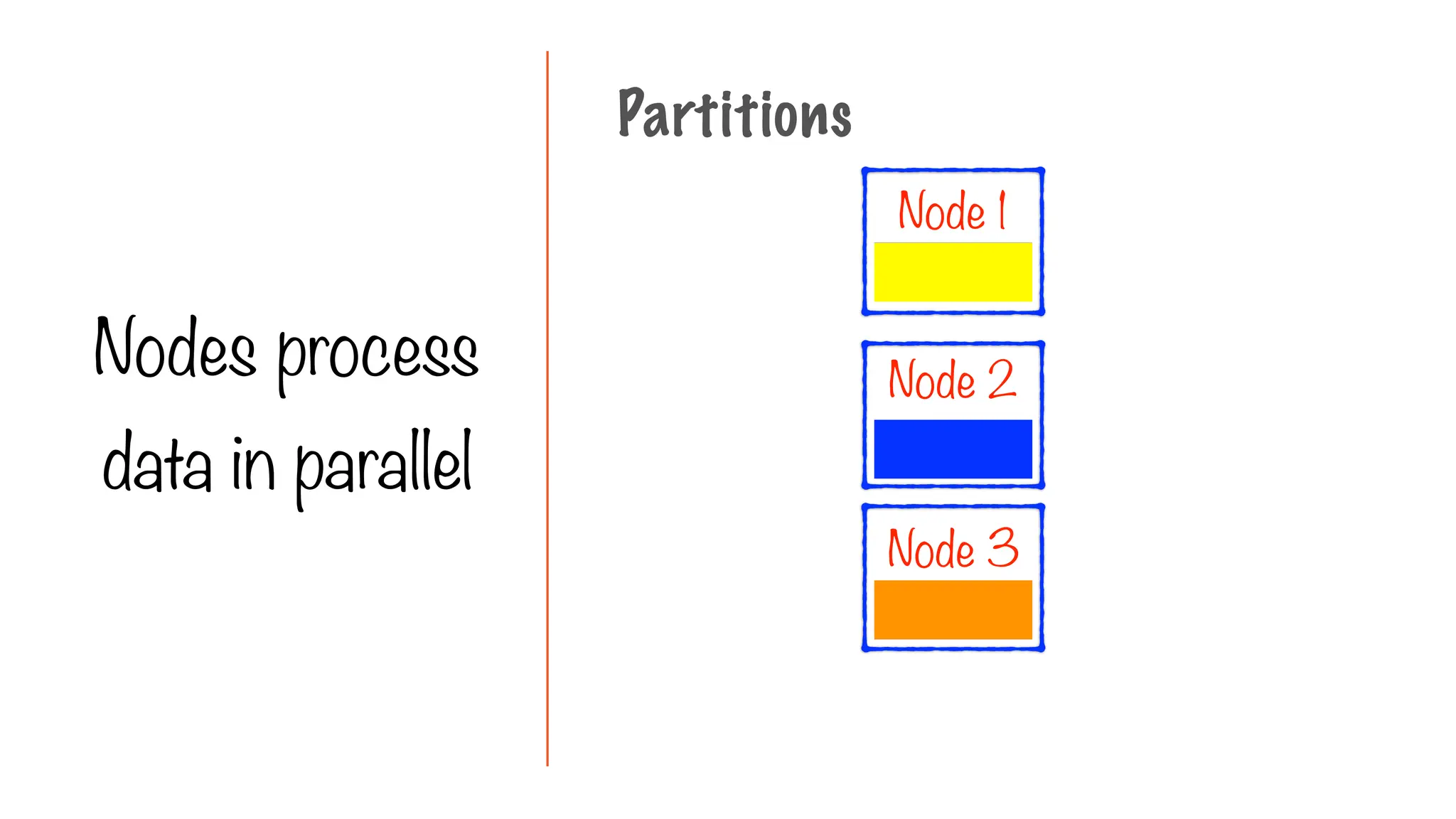 Nodes process data in parallel

Partitions

Node 1

Node 2

Node 3